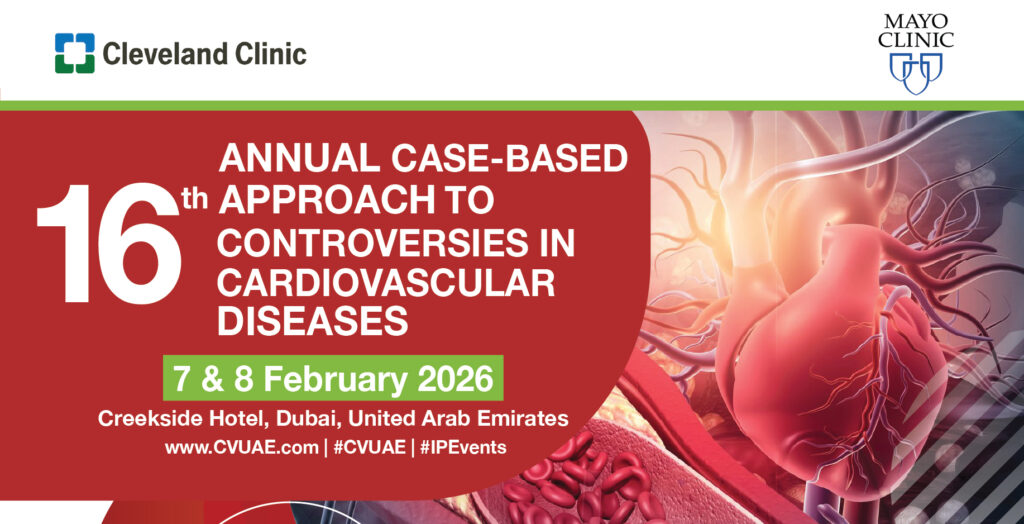 Cleveland Clinic

MAYO CLINIC

16th ANNUAL CASE-BASED APPROACH TO CONTROVERSIES IN CARDIOVASCULAR DISEASES

7 & 8 February 2026

Creekside Hotel, Dubai, United Arab Emirates

www.CVUAE.com | #CVUAE | #IPEvents